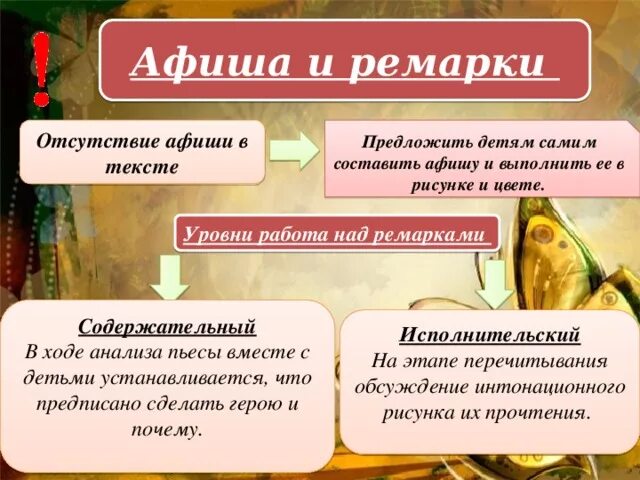 !

Афиша и ремарки

Отсутствие афиши в тексте

Предложить детям самим составить афишу и выполнить ее в рисунке и цвете.

Уровни работа над ремарками

Содержательный
В ходе анализа пьесы вместе с детьми устанавливается, что предписано сделать герою и почему.

Исполнительский
На этапе перечитывания обсуждение интонационного рисунка их прочтения.